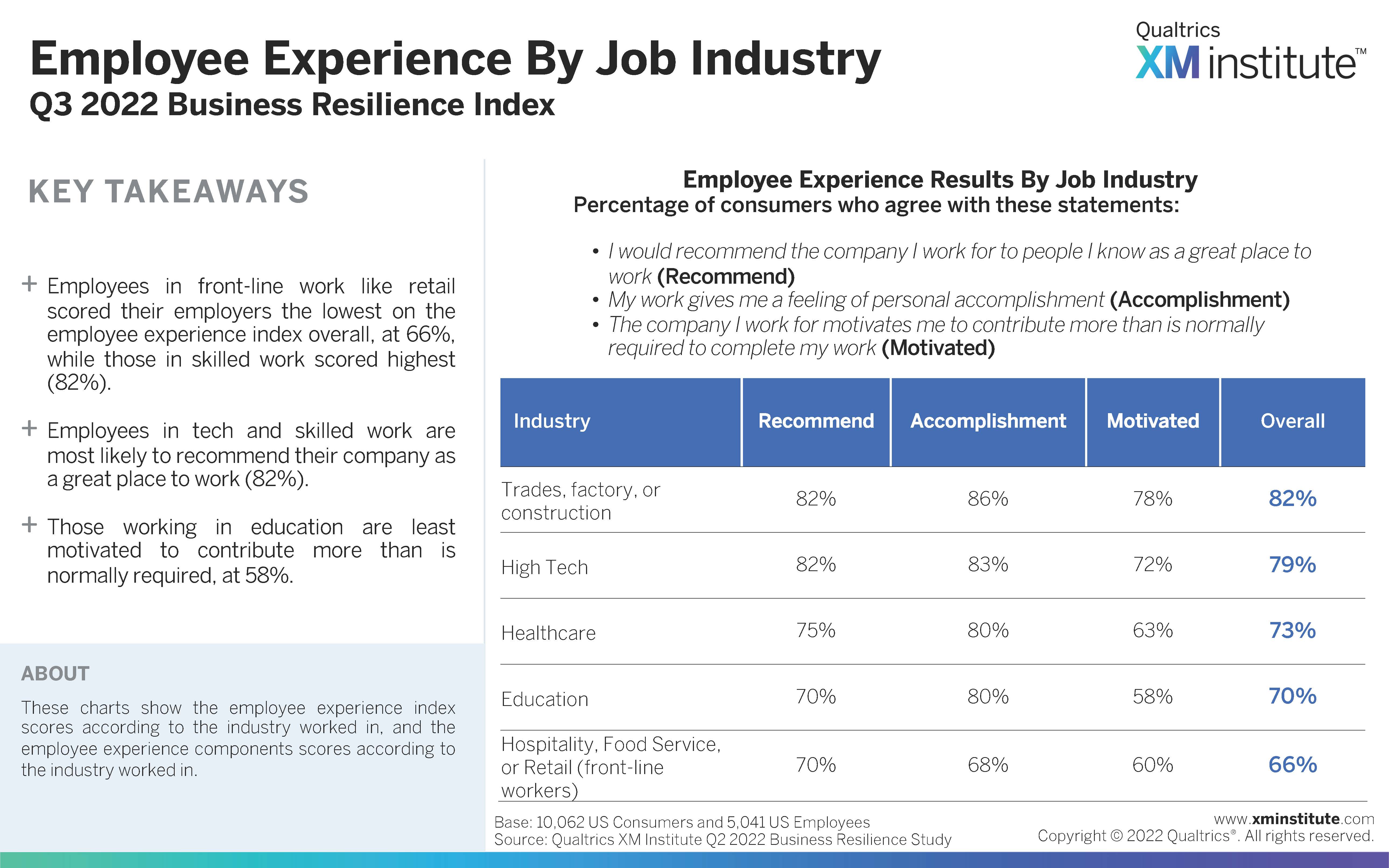 Employee Experience By Job Industry
Q3 2022 Business Resilience Index

Qualtrics XM institute™

KEY TAKEAWAYS

+ Employees in front-line work like retail scored their employers the lowest on the employee experience index overall, at 66%, while those in skilled work scored highest (82%).

+ Employees in tech and skilled work are most likely to recommend their company as a great place to work (82%).

+ Those working in education are least motivated to contribute more than is normally required, at 58%.

ABOUT

These charts show the employee experience index scores according to the industry worked in, and the employee experience components scores according to the industry worked in.

Employee Experience Results By Job Industry
Percentage of consumers who agree with these statements:

• I would recommend the company I work for to people I know as a great place to work (Recommend)
• My work gives me a feeling of personal accomplishment (Accomplishment)
• The company I work for motivates me to contribute more than is normally required to complete my work (Motivated)

| Industry | Recommend | Accomplishment | Motivated | Overall |
|---|---|---|---|---|
| Trades, factory, or construction | 82% | 86% | 78% | 82% |
| High Tech | 82% | 83% | 72% | 79% |
| Healthcare | 75% | 80% | 63% | 73% |
| Education | 70% | 80% | 58% | 70% |
| Hospitality, Food Service, or Retail (front-line workers) | 70% | 68% | 60% | 66% |

Base: 10,062 US Consumers and 5,041 US Employees
Source: Qualtrics XM Institute Q2 2022 Business Resilience Study

www.xminstitute.com
Copyright © 2022 Qualtrics®. All rights reserved.